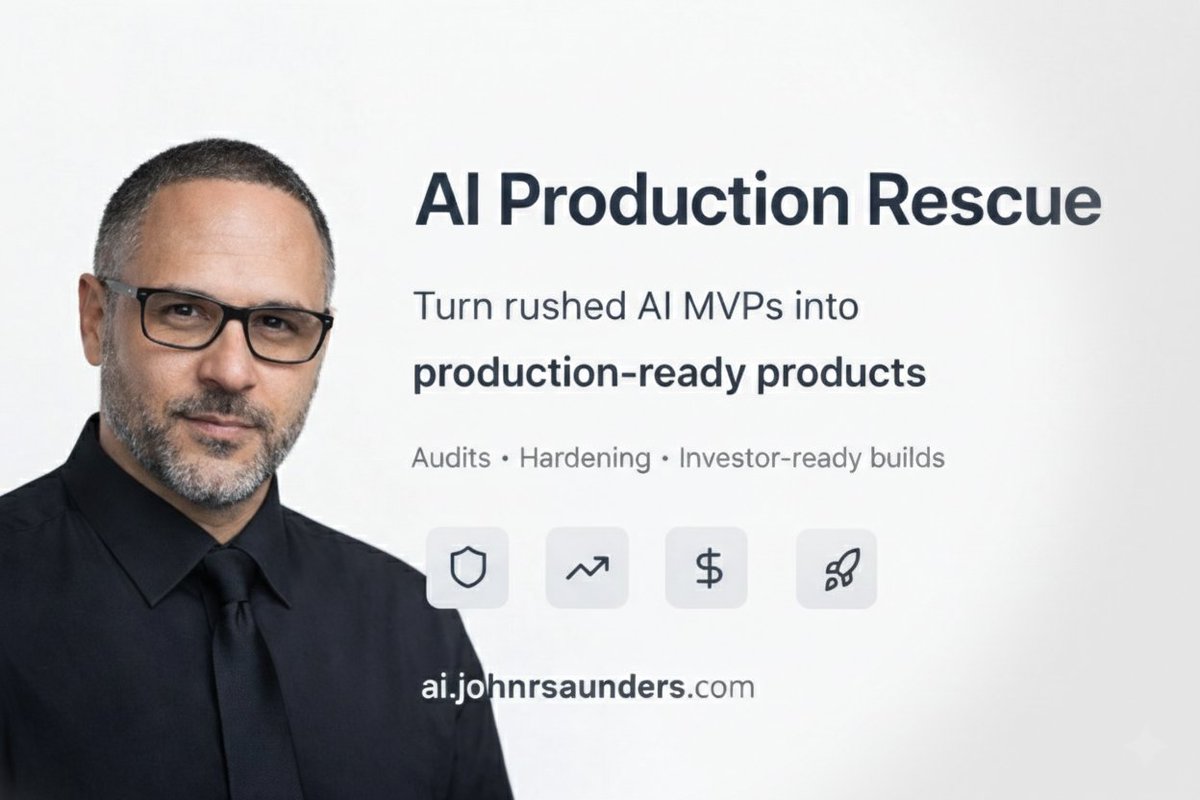 AI Production Rescue

Turn rushed AI MVPs into production-ready products

Audits • Hardening • Investor-ready builds

$

ai.johnrsaunders.com